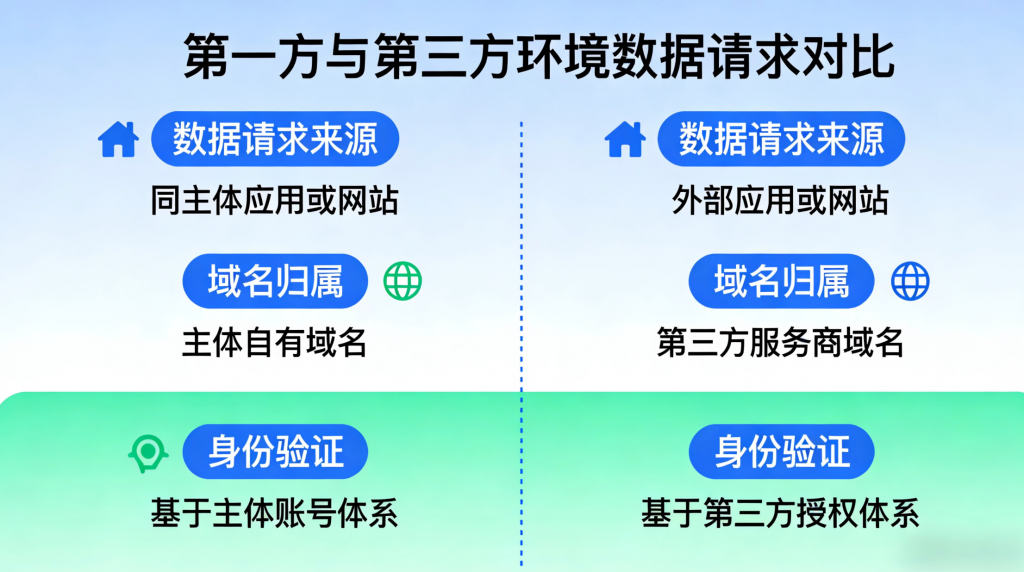 第一方与第三方环境数据请求对比

数据请求来源
同主体应用或网站

域名归属
主体自有域名

身份验证
基于主体账号体系

数据请求来源
外部应用或网站

域名归属
第三方服务商域名

身份验证
基于第三方授权体系